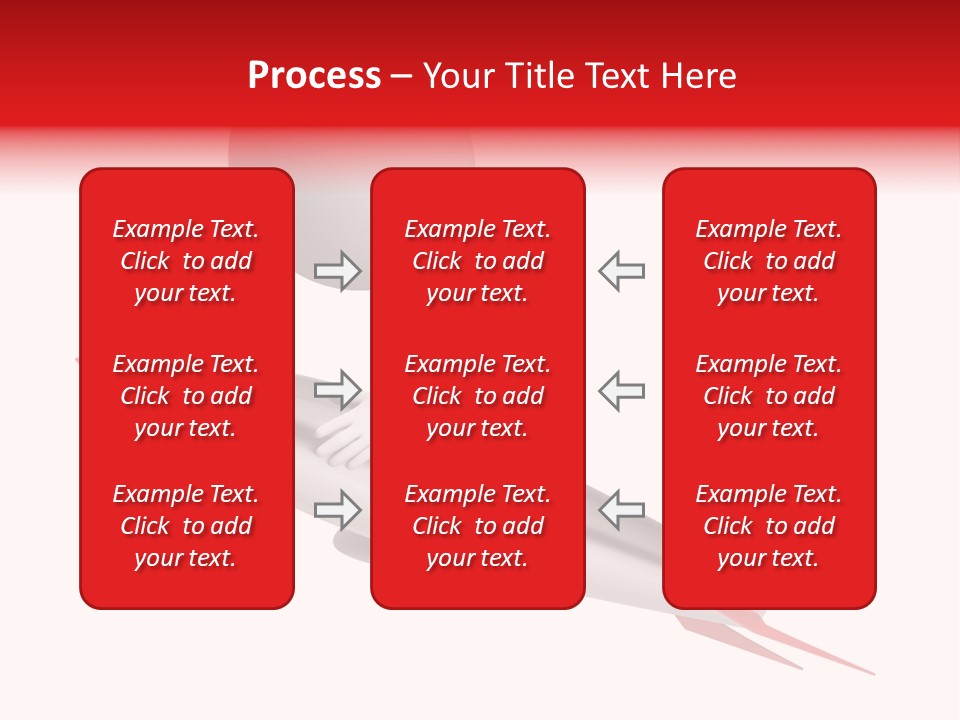 Process – Your Title Text Here

Example Text. Click to add your text.

Example Text. Click to add your text.

Example Text. Click to add your text.

Example Text. Click to add your text.

Example Text. Click to add your text.

Example Text. Click to add your text.

Example Text. Click to add your text.

Example Text. Click to add your text.

Example Text. Click to add your text.